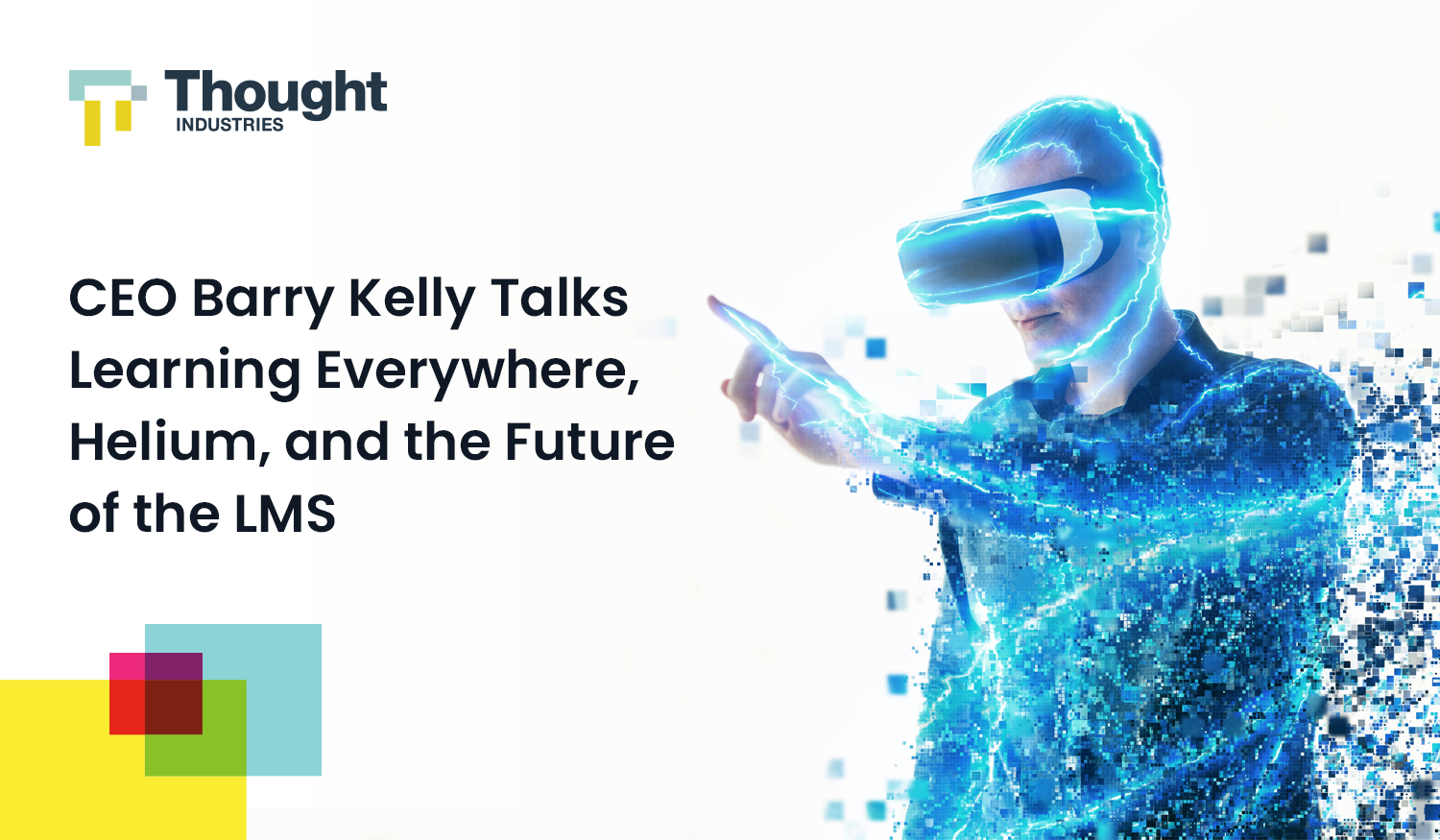 Thought
INDUSTRIES

CEO Barry Kelly Talks Learning Everywhere, Helium, and the Future of the LMS